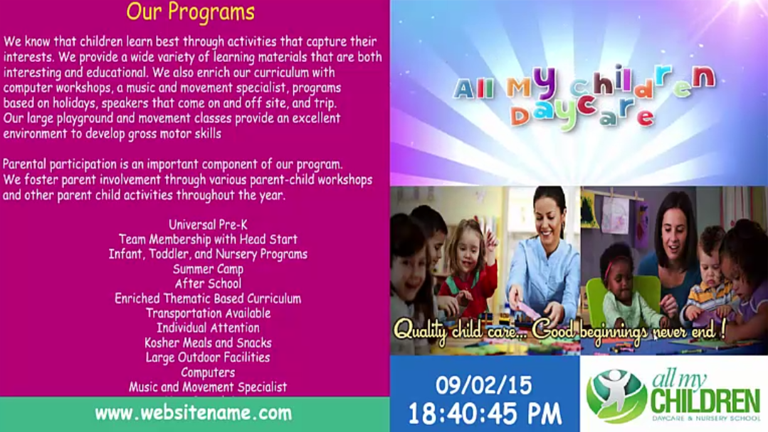 Our Programs

We know that children learn best through activities that capture their interests. We provide a wide variety of learning materials that are both interesting and educational. We also enrich our curriculum with computer workshops, a music and movement specialist, programs based on holidays, speakers that come on and off site, and trip. Our large playground and movement classes provide an excellent environment to develop gross motor skills

Parental participation is an important component of our program. We foster parent involvement through various parent-child workshops and other parent child activities throughout the year.

Universal Pre-K
Team Membership with Head Start
Infant, Toddler, and Nursery Programs
Summer Camp
After School
Enriched Thematic Based Curriculum
Transportation Available
Individual Attention
Kosher Meals and Snacks
Large Outdoor Facilities
Computers
Music and Movement Specialist

www.websitename.com

All My children Daycare

Quality child care... Good beginnings never end !

09/02/15
18:40:45 PM

all my CHILDREN
DAYCARE & NURSERY SCHOOL